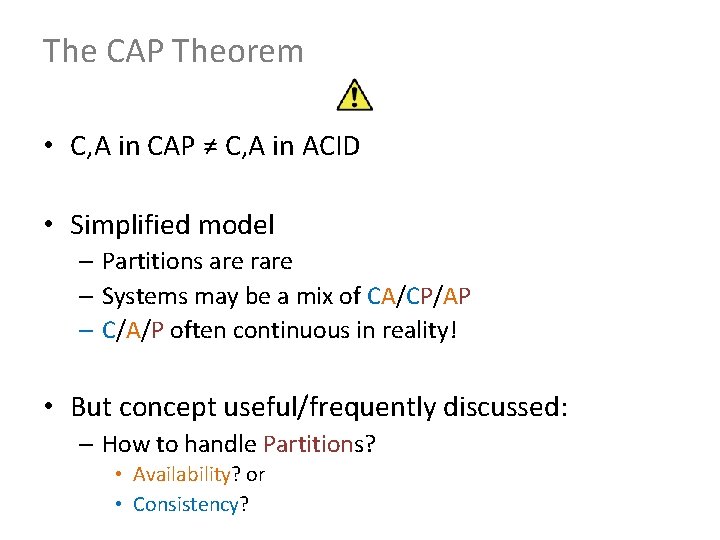 The CAP Theorem

• C,A in CAP ≠ C,A in ACID

• Simplified model
– Partitions are rare
– Systems may be a mix of CA/CP/AP
– C/A/P often continuous in reality!

• But concept useful/frequently discussed:
– How to handle Partitions?
• Availability? or
• Consistency?